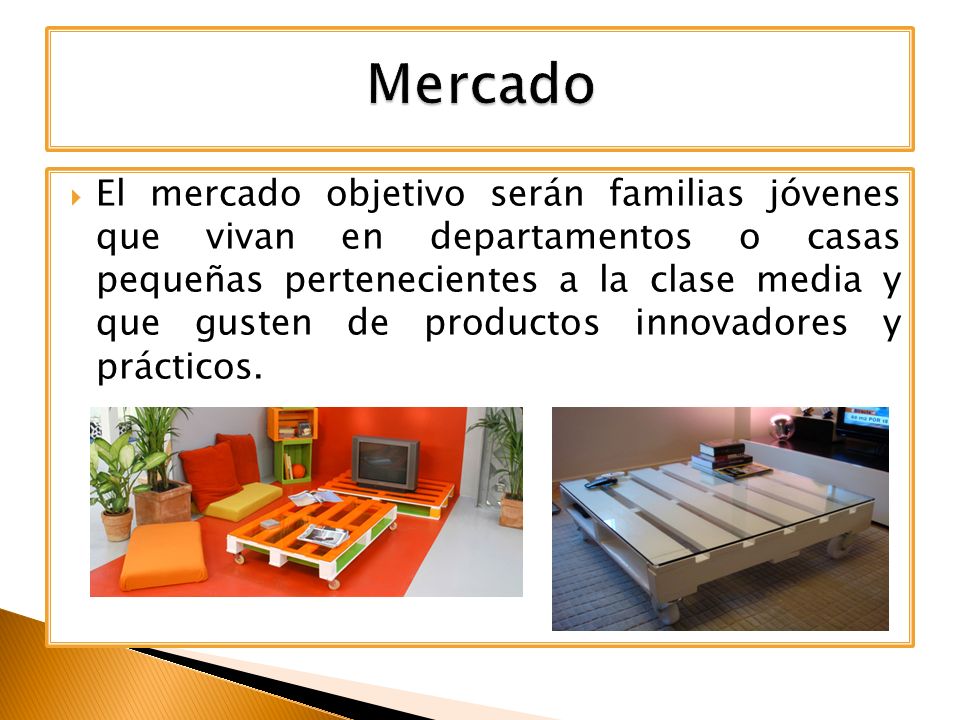 Mercado

El mercado objetivo serán familias jóvenes que vivan en departamentos o casas pequeñas pertenecientes a la clase media y que gusten de productos innovadores y prácticos.